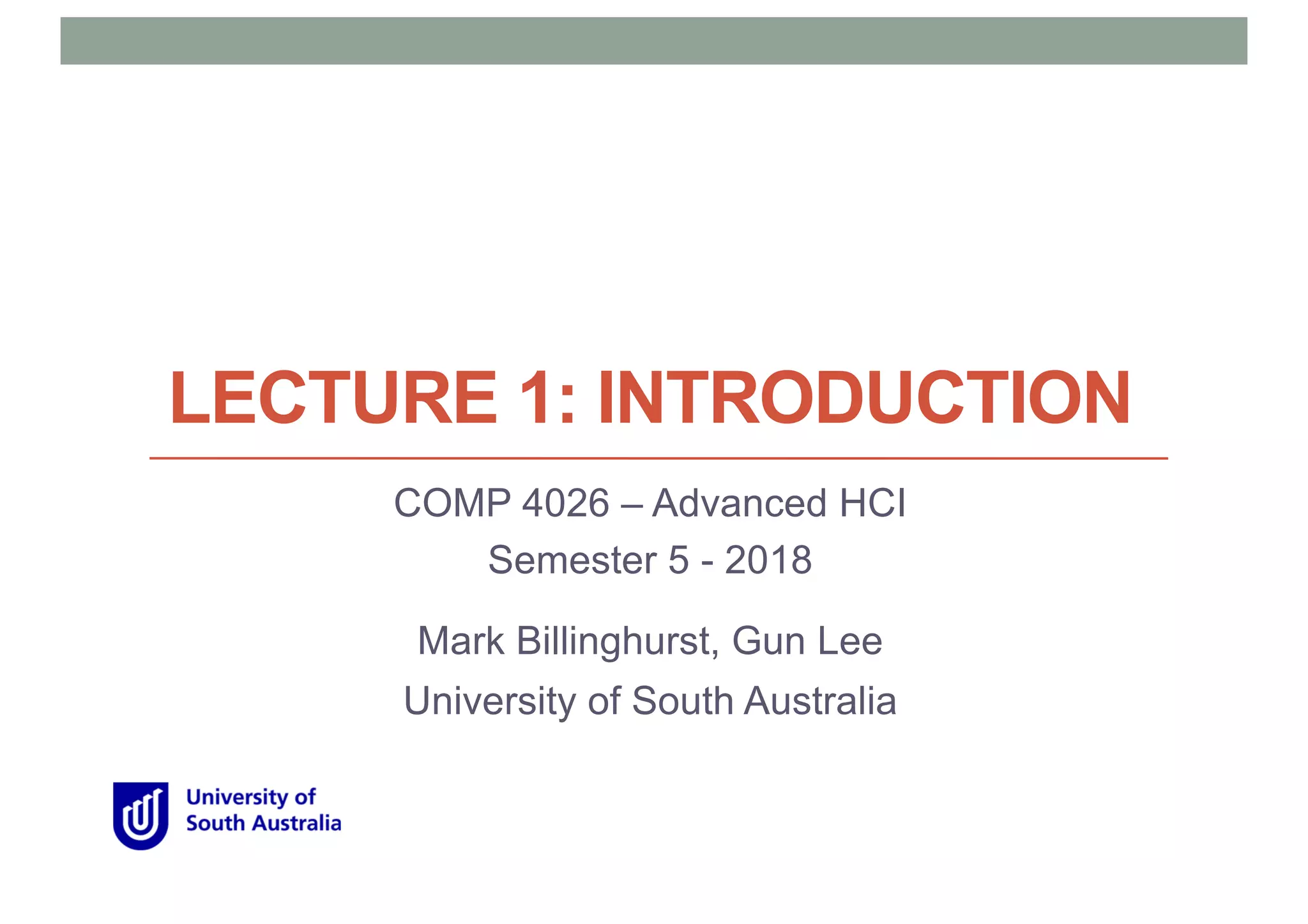 LECTURE 1: INTRODUCTION

COMP 4026 – Advanced HCI
Semester 5 - 2018

Mark Billinghurst, Gun Lee
University of South Australia

University of South Australia